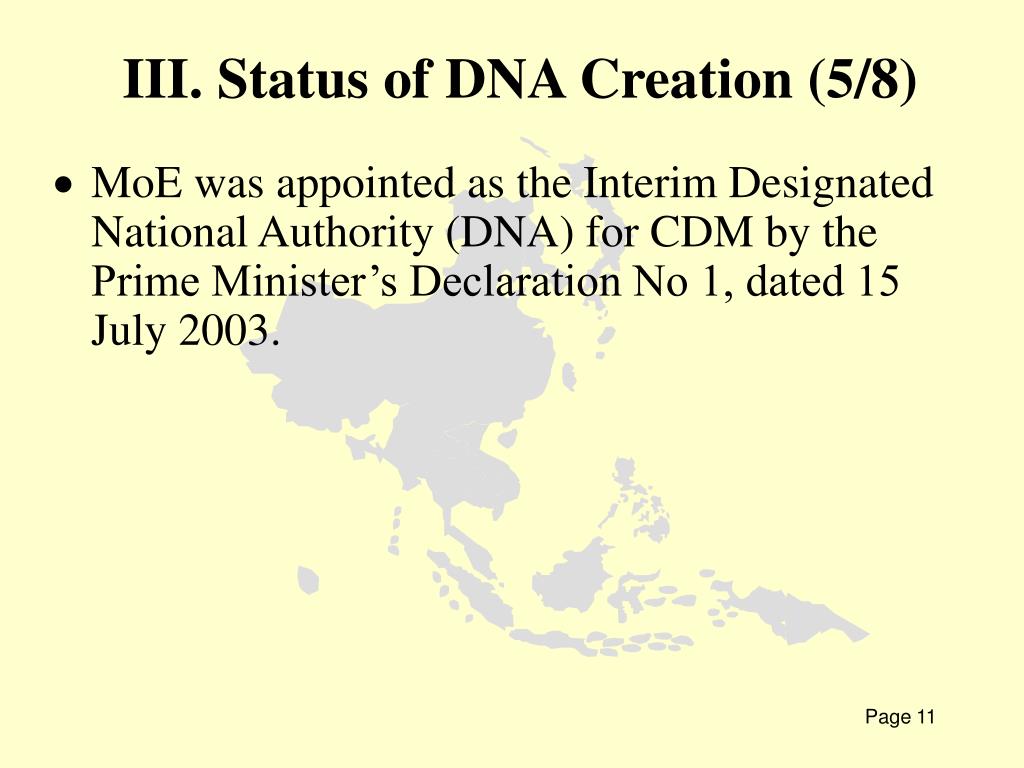 III. Status of DNA Creation (5/8)

• MoE was appointed as the Interim Designated National Authority (DNA) for CDM by the Prime Minister’s Declaration No 1, dated 15 July 2003.

Page 11